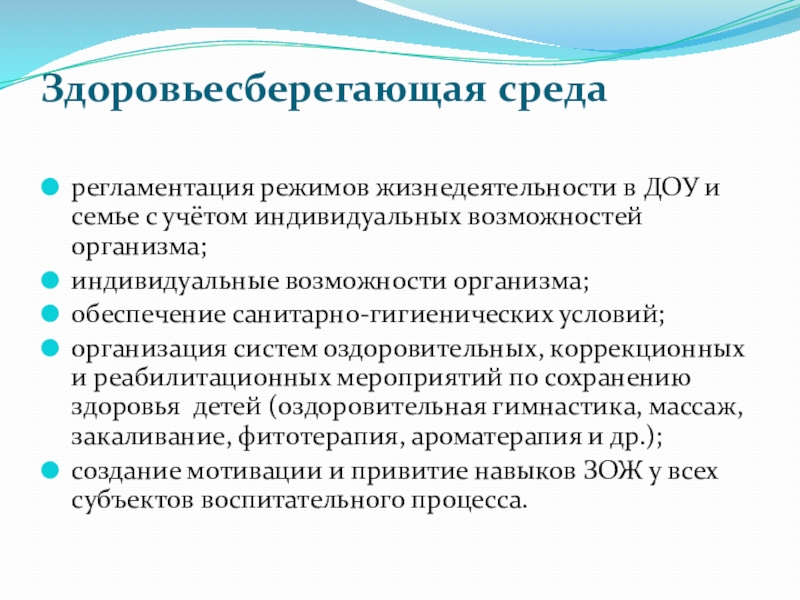 Здоровьесберегающая среда

- регламентация режимов жизнедеятельности в ДОУ и семье с учётом индивидуальных возможностей организма;
- индивидуальные возможности организма;
- обеспечение санитарно-гигиенических условий;
- организация систем оздоровительных, коррекционных и реабилитационных мероприятий по сохранению здоровья детей (оздоровительная гимнастика, массаж, закаливание, фитотерапия, ароматерапия и др.);
- создание мотивации и привитие навыков ЗОЖ у всех субъектов воспитательного процесса.